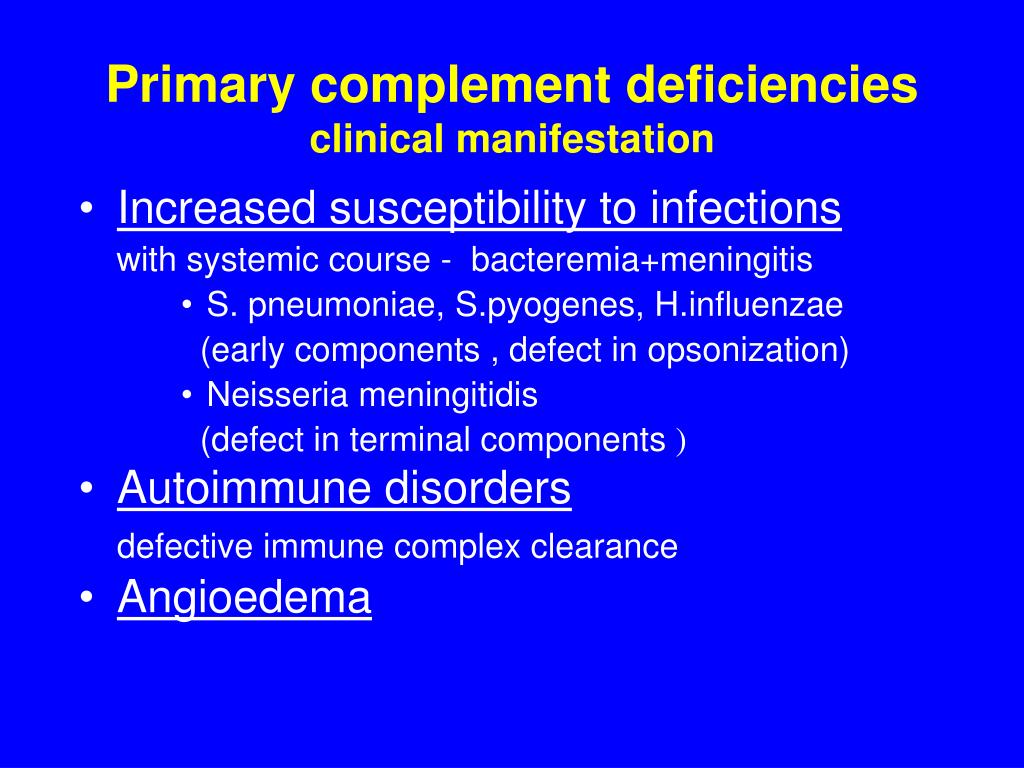 Primary complement deficiencies
clinical manifestation

• Increased susceptibility to infections
with systemic course - bacteremia+meningitis
• S. pneumoniae, S.pyogenes, H.influenzae
(early components , defect in opsonization)
• Neisseria meningitidis
(defect in terminal components )

• Autoimmune disorders
defective immune complex clearance

• Angioedema